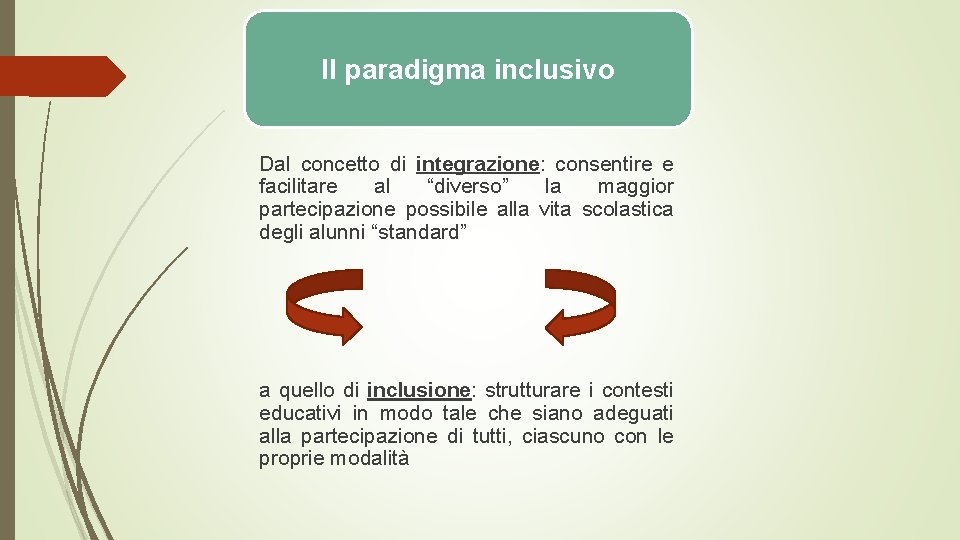 Il paradigma inclusivo

Dal concetto di integrazione: consentire e facilitare al “diverso” la maggior partecipazione possibile alla vita scolastica degli alunni “standard”

a quello di inclusione: strutturare i contesti educativi in modo tale che siano adeguati alla partecipazione di tutti, ciascuno con le proprie modalità